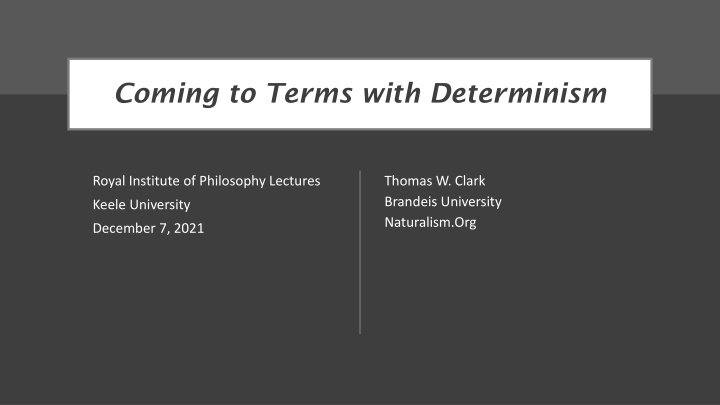 Coming to Terms with Determinism

Royal Institute of Philosophy Lectures
Keele University
December 7, 2021

Thomas W. Clark
Brandeis University
Naturalism.Org